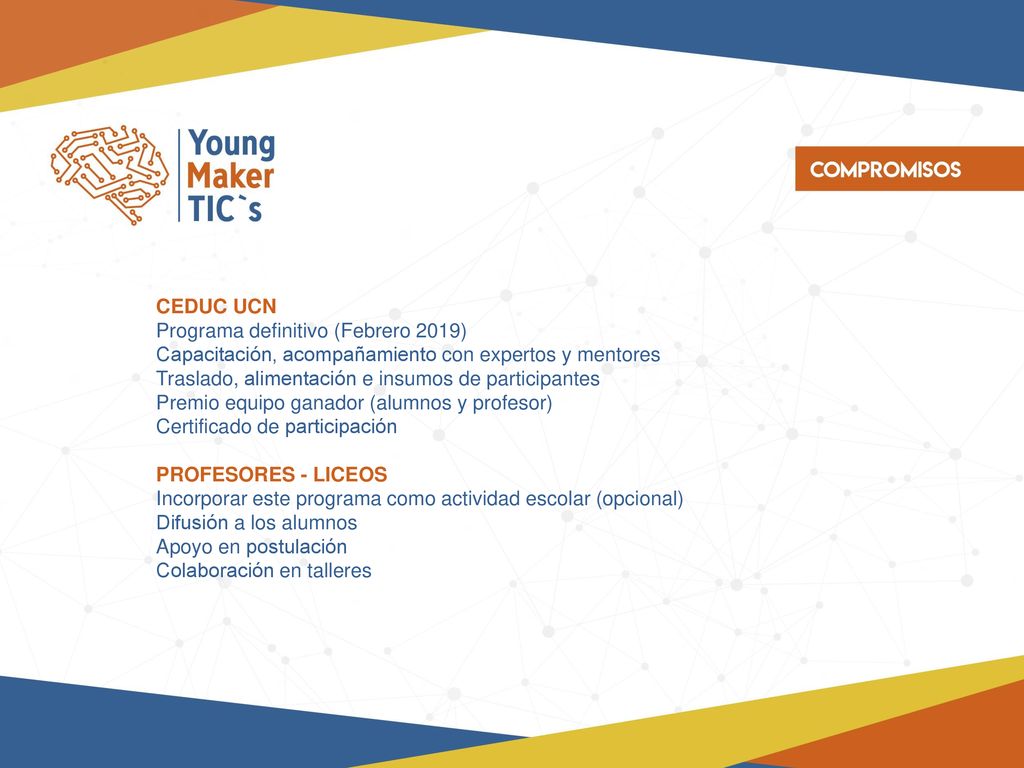 Young Maker TIC`s

COMPROMISOS

CEDUC UCN
Programa definitivo (Febrero 2019)
Capacitación, acompañamiento con expertos y mentores
Traslado, alimentación e insumos de participantes
Premio equipo ganador (alumnos y profesor)
Certificado de participación

PROFESORES - LICEOS
Incorporar este programa como actividad escolar (opcional)
Difusión a los alumnos
Apoyo en postulación
Colaboración en talleres